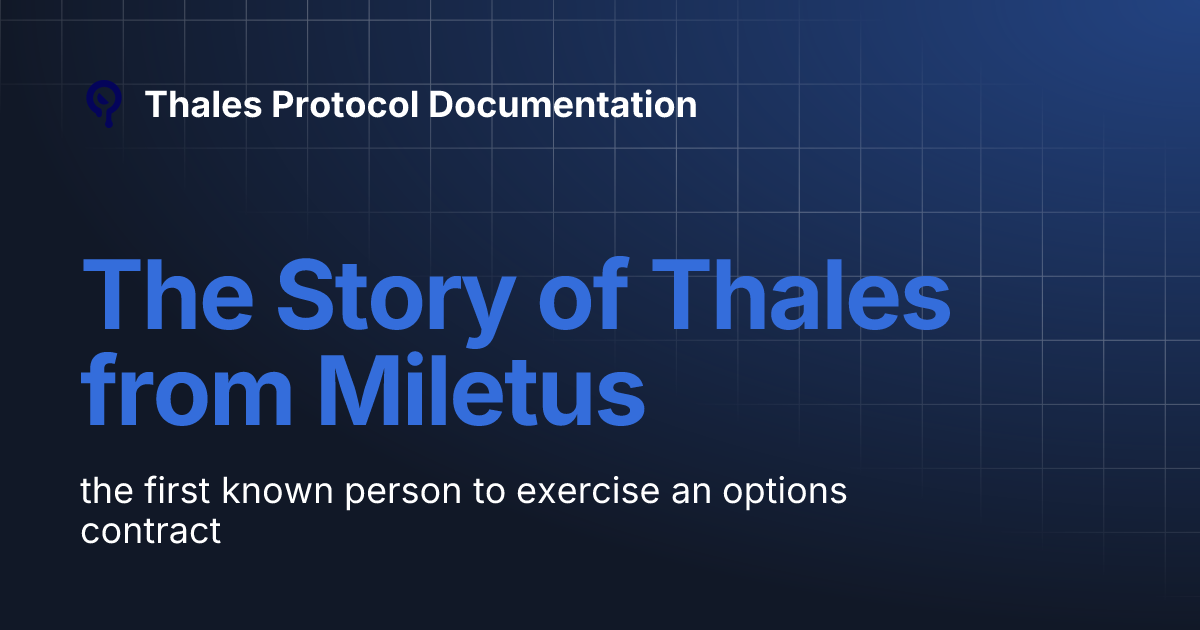 Thales Protocol Documentation

The Story of Thales from Miletus

the first known person to exercise an options contract